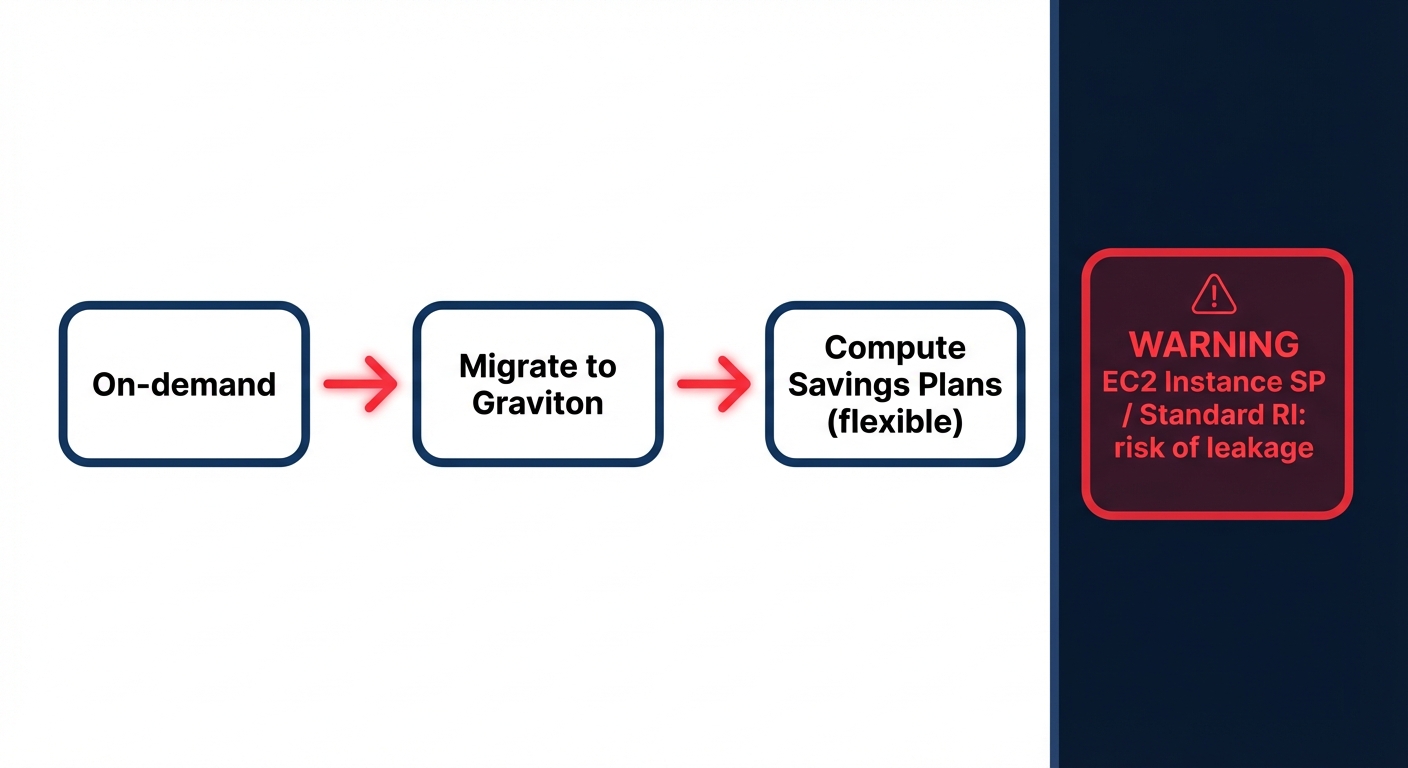 On-demand

Migrate to Graviton

Compute Savings Plans (flexible)

WARNING
EC2 Instance SP / Standard RI: risk of leakage